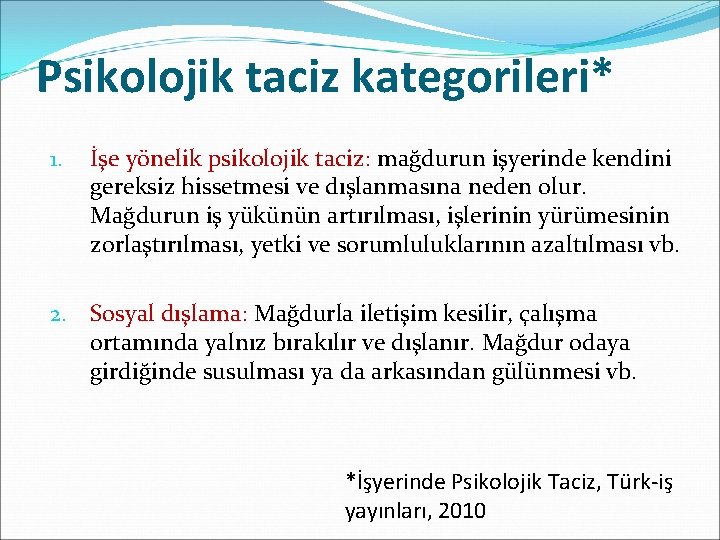 Psikolojik taciz kategorileri*

1. İşe yönelik psikolojik taciz: mağdurun işyerinde kendini gereksiz hissetmesi ve dışlanmasına neden olur. Mağdurun iş yükünün artırılması, işlerinin yürümesinin zorlaştırılması, yetki ve sorumluluklarının azaltılması vb.

2. Sosyal dışlama: Mağdurla iletişim kesilir, çalışma ortamında yalnız bırakılır ve dışlanır. Mağdur odaya girdiğinde susulması ya da arkasından gülünmesi vb.

*İşyerinde Psikolojik Taciz, Türk-iş yayınları, 2010